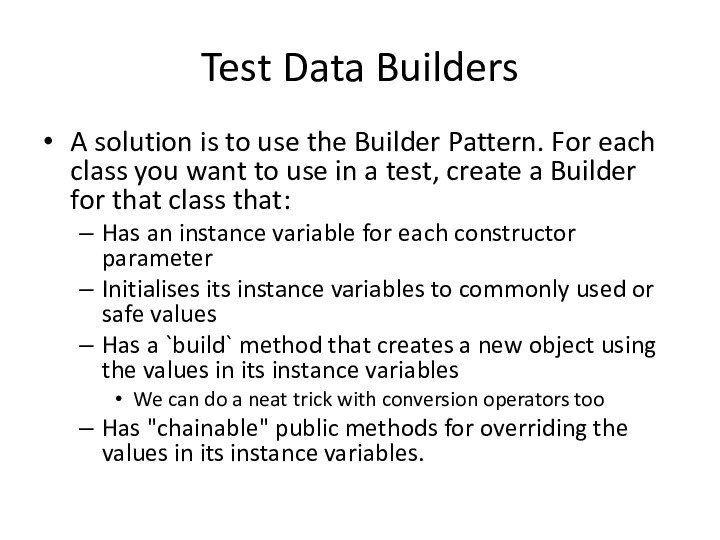 Test Data Builders

• A solution is to use the Builder Pattern. For each class you want to use in a test, create a Builder for that class that:
– Has an instance variable for each constructor parameter
– Initialises its instance variables to commonly used or safe values
– Has a `build` method that creates a new object using the values in its instance variables
• We can do a neat trick with conversion operators too
– Has "chainable" public methods for overriding the values in its instance variables.